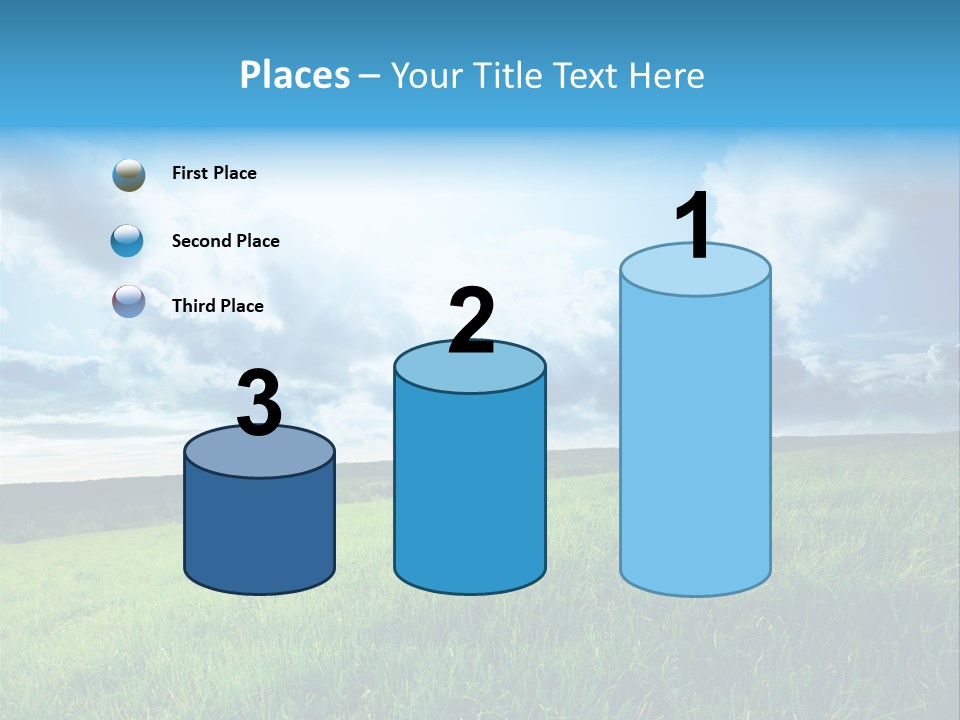 Places – Your Title Text Here

First Place

Second Place

Third Place

3

2

1